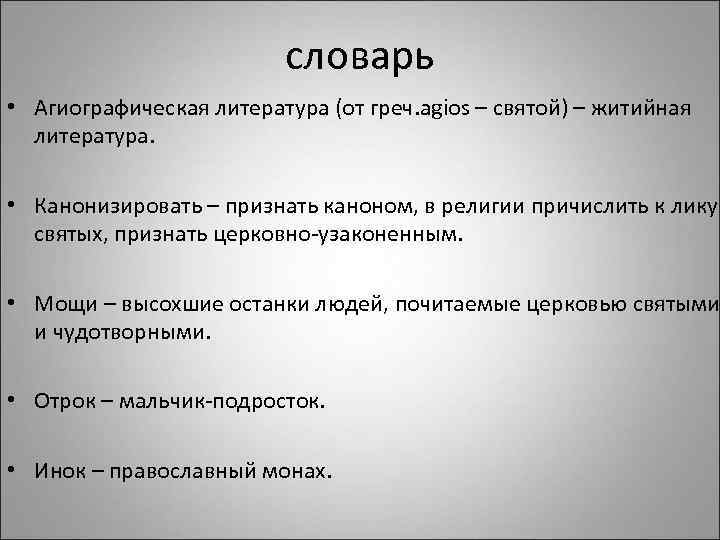 словарь

• Агиографическая литература (от греч.agios – святой) – житийная литература.

• Канонизировать – признать каноном, в религии причислить к лику святых, признать церковно-узаконенным.

• Мощи – высохшие останки людей, почитаемые церковью святыми и чудотворными.

• Отрок – мальчик-подросток.

• Инок – православный монах.